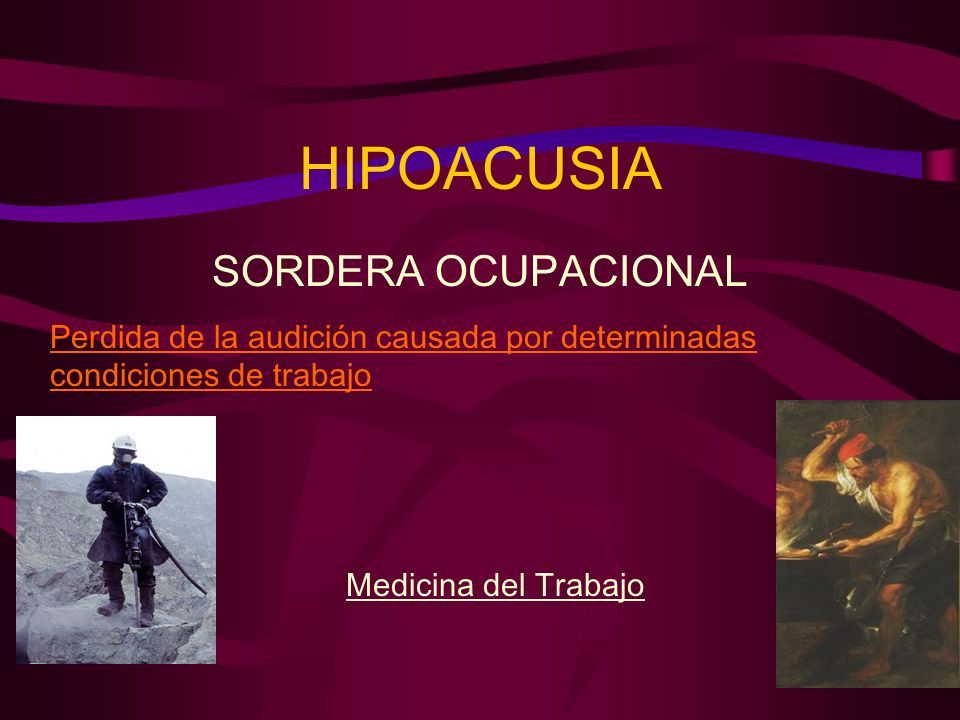 HIPOACUSIA

SORDERA OCUPACIONAL

Perdida de la audición causada por determinadas condiciones de trabajo

Medicina del Trabajo